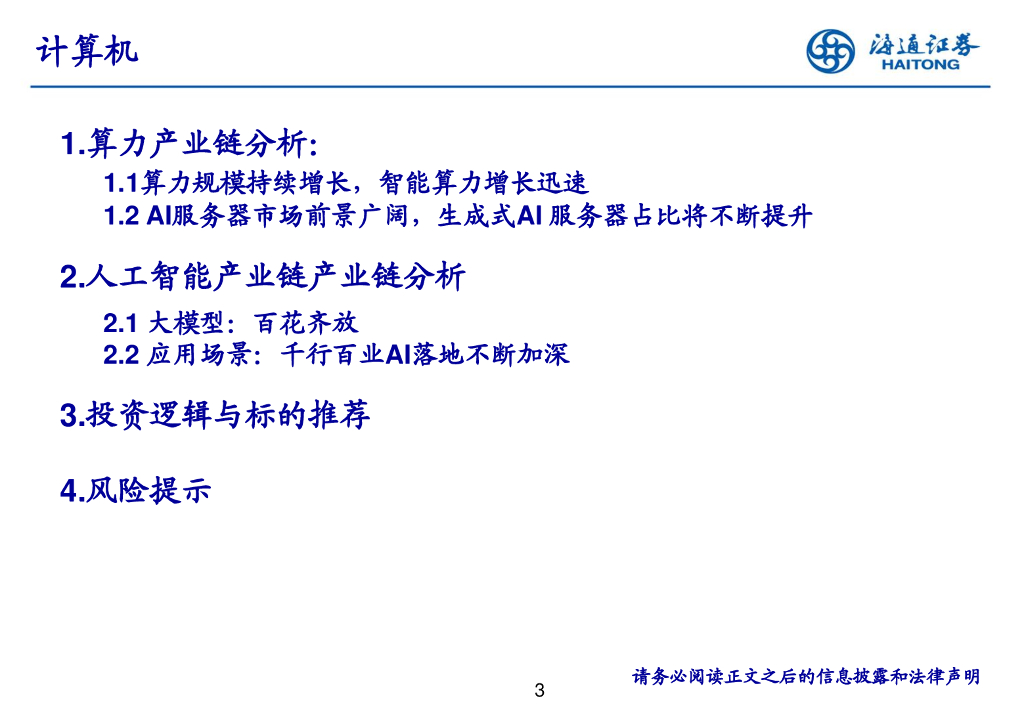 计算机

海通证券
HAITONG

1.算力产业链分析:

1.1算力规模持续增长，智能算力增长迅速

1.2 AI服务器市场前景广阔，生成式AI 服务器占比将不断提升

2.人工智能产业链产业链分析

2.1 大模型：百花齐放

2.2 应用场景：千行百业AI落地不断加深

3.投资逻辑与标的推荐

4.风险提示

请务必阅读正文之后的信息披露和法律声明

3